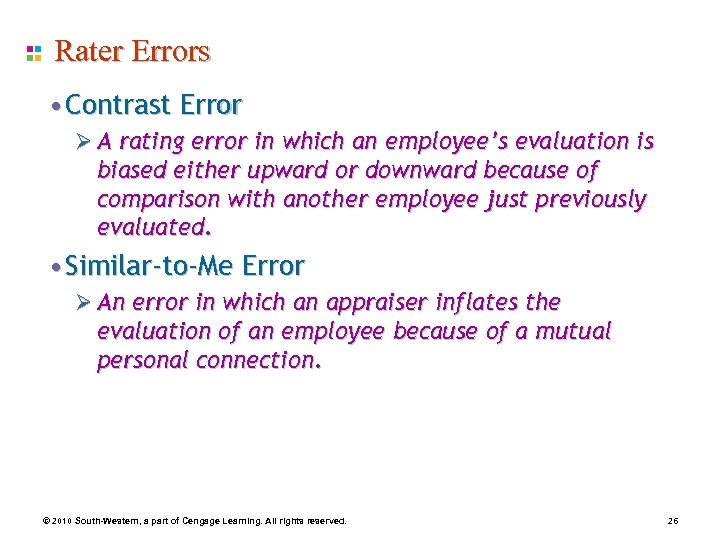 Rater Errors

• Contrast Error

➢ A rating error in which an employee's evaluation is biased either upward or downward because of comparison with another employee just previously evaluated.

• Similar-to-Me Error

➢ An error in which an appraiser inflates the evaluation of an employee because of a mutual personal connection.

© 2010 South-Western, a part of Cengage Learning. All rights reserved.

26